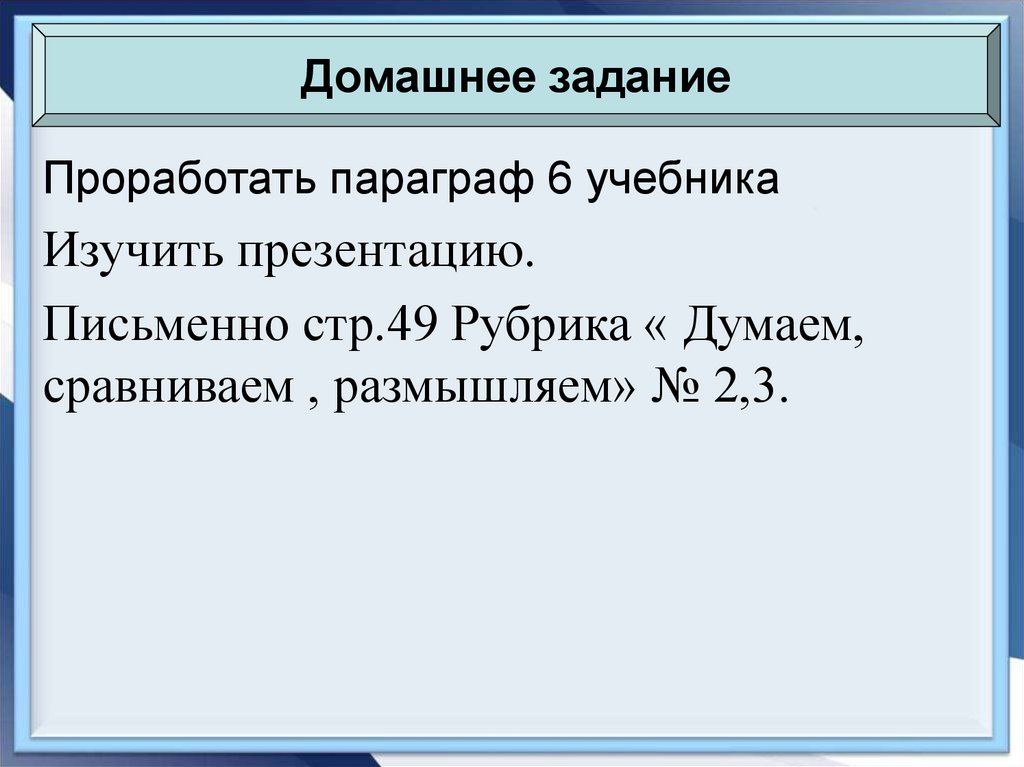 Домашнее задание

Проработать параграф 6 учебника

Изучить презентацию.

Письменно стр.49 Рубрика « Думаем, сравниваем , размышляем» № 2,3.